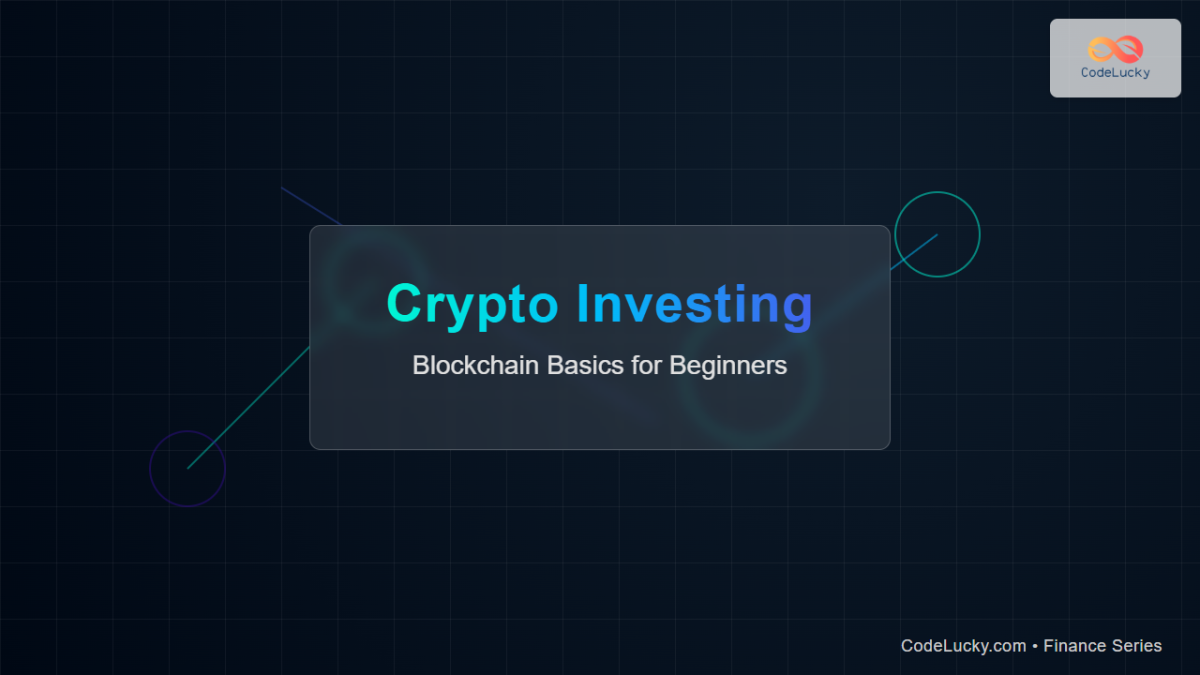 CodeLucky

Crypto Investing

Blockchain Basics for Beginners

CodeLucky.com • Finance Series